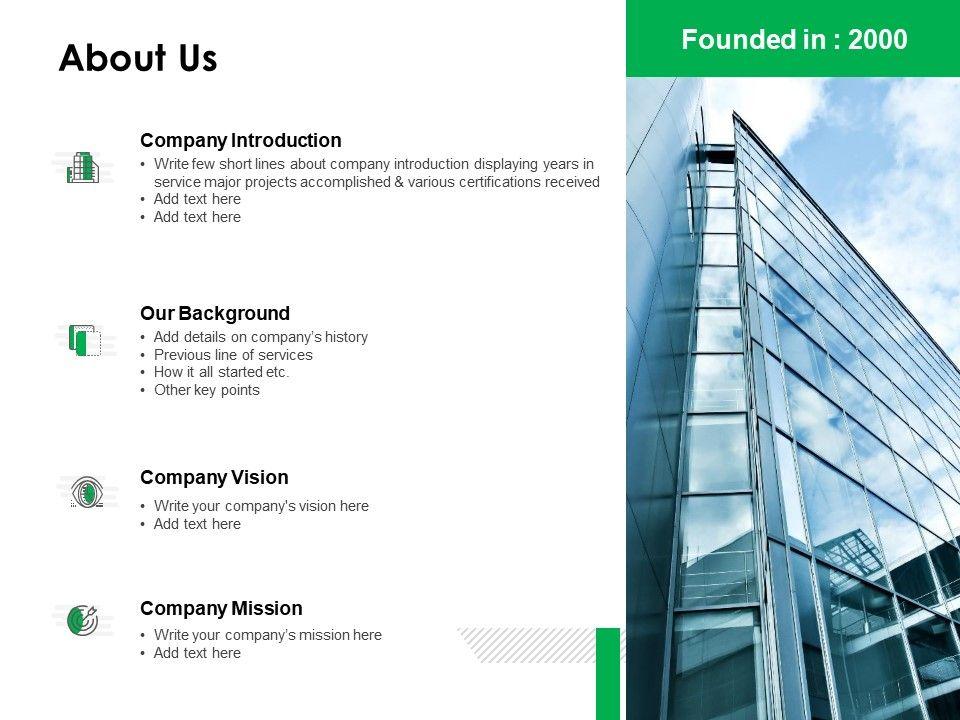 About Us

Founded in : 2000

Company Introduction
• Write few short lines about company introduction displaying years in service major projects accomplished & various certifications received
• Add text here
• Add text here

Our Background
• Add details on company's history
• Previous line of services
• How it all started etc.
• Other key points

Company Vision
• Write your company's vision here
• Add text here

Company Mission
• Write your company's mission here
• Add text here